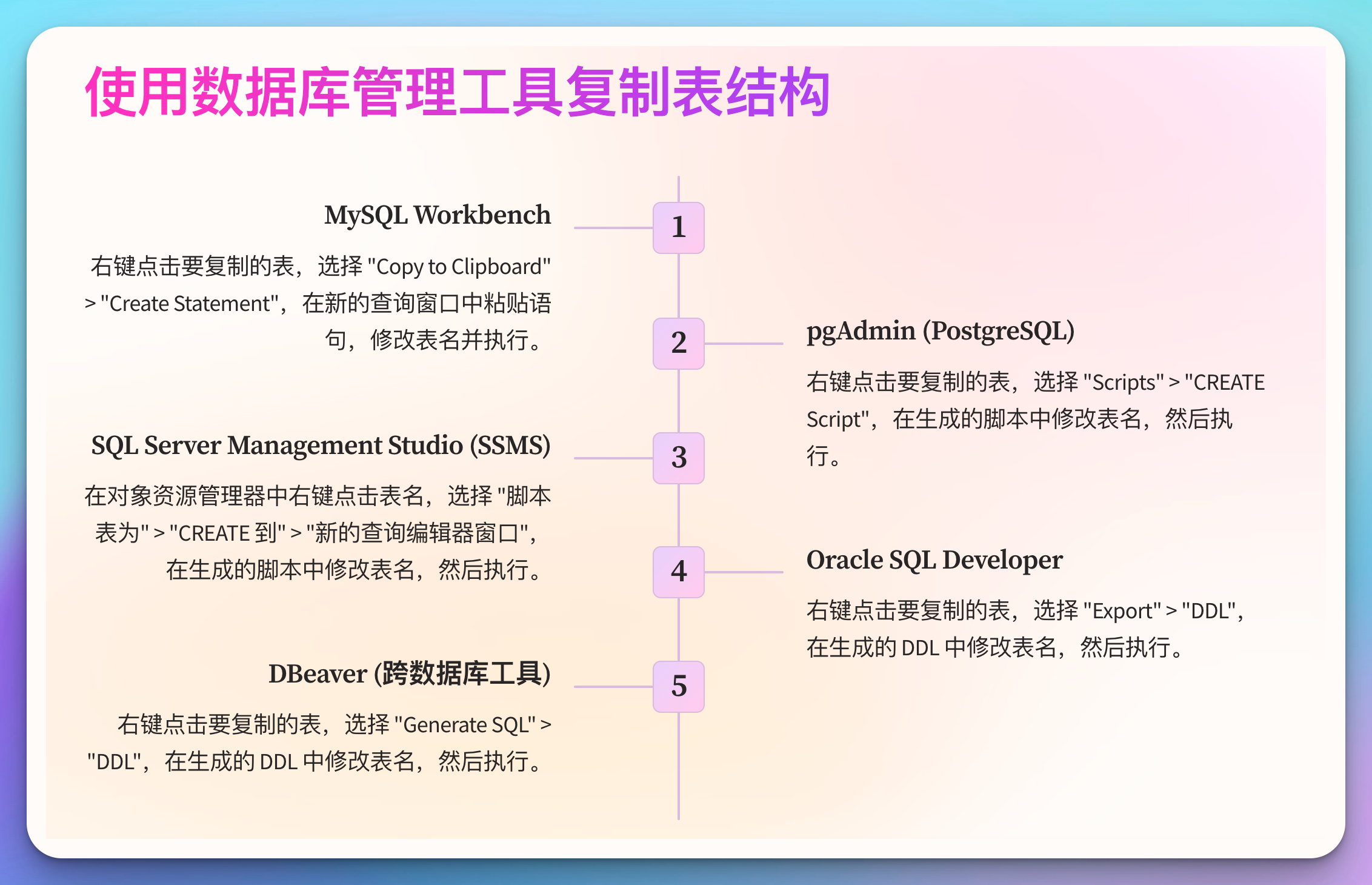 使用数据库管理工具复制表结构

1

MySQL Workbench

右键点击要复制的表，选择 "Copy to Clipboard" > "Create Statement"，在新的查询窗口中粘贴语句，修改表名并执行。

2

pgAdmin (PostgreSQL)

右键点击要复制的表，选择 "Scripts" > "CREATE Script"，在生成的脚本中修改表名，然后执行。

3

SQL Server Management Studio (SSMS)

在对象资源管理器中右键点击表名，选择 "脚本表为" > "CREATE 到" > "新的查询编辑器窗口"，在生成的脚本中修改表名，然后执行。

4

Oracle SQL Developer

右键点击要复制的表，选择 "Export" > "DDL"，在生成的 DDL 中修改表名，然后执行。

5

DBeaver (跨数据库工具)

右键点击要复制的表，选择 "Generate SQL" > "DDL"，在生成的 DDL 中修改表名，然后执行。